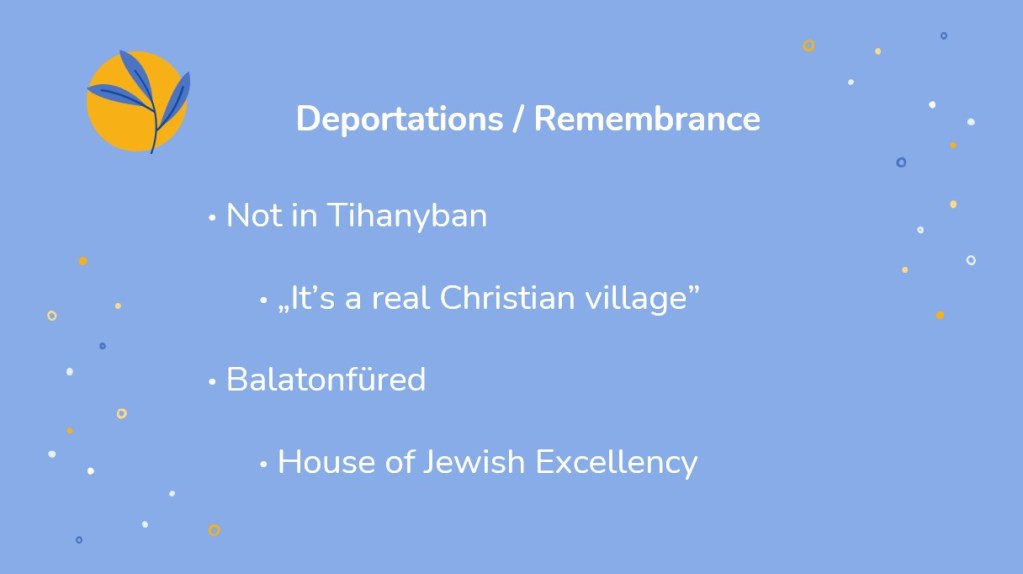 Deportations / Remembrance

• Not in Tihanyban

• „It's a real Christian village"

• Balatonfüred

• House of Jewish Excellency